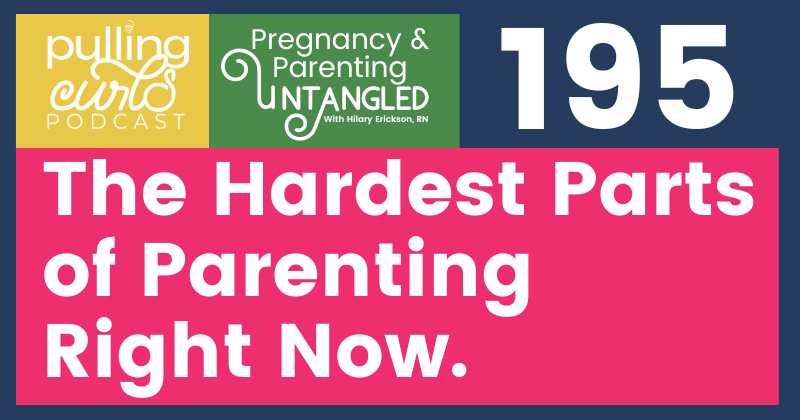 pulling curls PODCAST

Pregnancy & Parenting UNTANGLED With Hilary Erickson, RN

195

The Hardest Parts of Parenting Right Now.